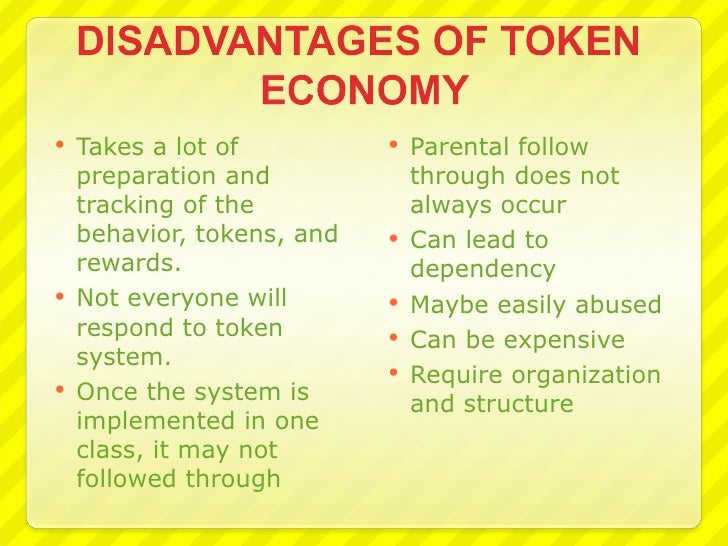 DISADVANTAGES OF TOKEN ECONOMY

• Takes a lot of preparation and tracking of the behavior, tokens, and rewards.
• Not everyone will respond to token system.
• Once the system is implemented in one class, it may not followed through

• Parental follow through does not always occur
• Can lead to dependency
• Maybe easily abused
• Can be expensive
• Require organization and structure